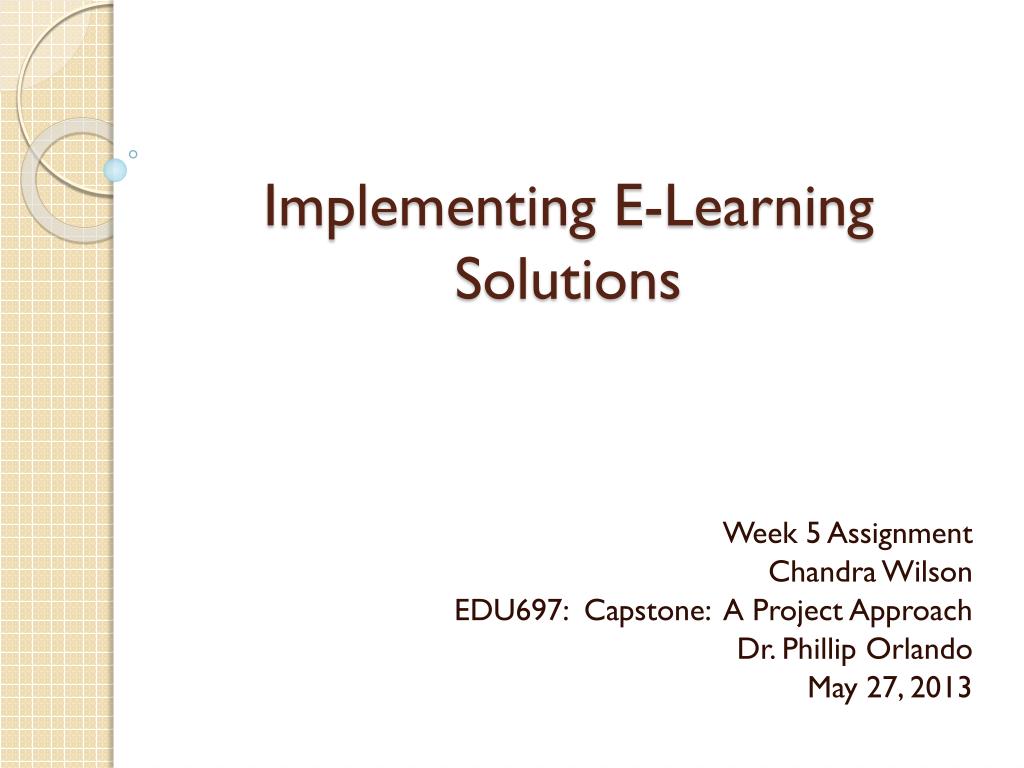 Implementing E-Learning Solutions

Week 5 Assignment
Chandra Wilson
EDU697: Capstone: A Project Approach
Dr. Phillip Orlando
May 27, 2013